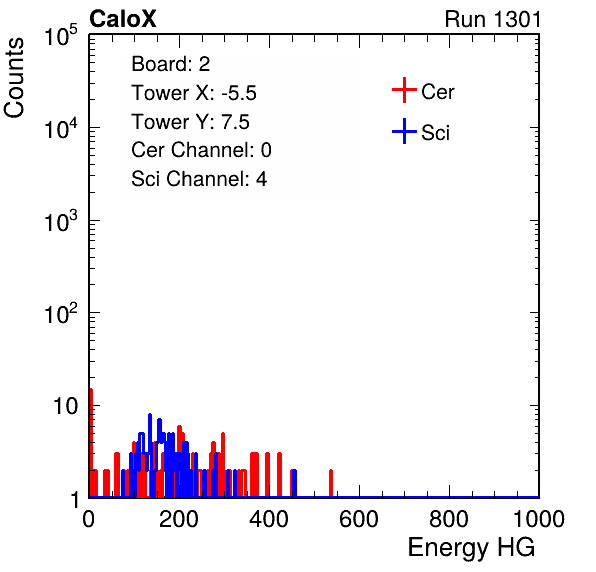 CaloX
Run 1301

Counts

$10^5$
$10^4$
$10^3$
$10^2$
10
1

Board: 2
Tower X: -5.5
Tower Y: 7.5
Cer Channel: 0
Sci Channel: 4

Cer
Sci

0
200
400
600
800
1000

Energy HG